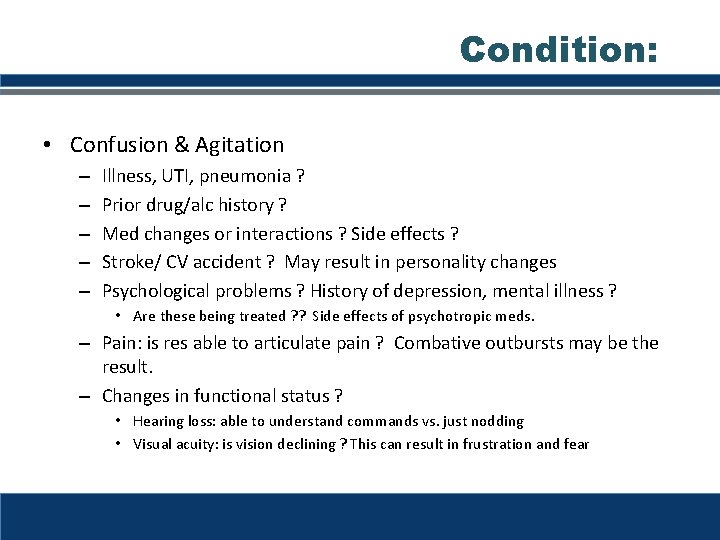 Condition:

• Confusion & Agitation
– Illness, UTI, pneumonia ?
– Prior drug/alc history ?
– Med changes or interactions ? Side effects ?
– Stroke/ CV accident ? May result in personality changes
– Psychological problems ? History of depression, mental illness ?
• Are these being treated ?? Side effects of psychotropic meds.
– Pain: is res able to articulate pain ? Combative outbursts may be the result.
– Changes in functional status ?
• Hearing loss: able to understand commands vs. just nodding
• Visual acuity: is vision declining ? This can result in frustration and fear